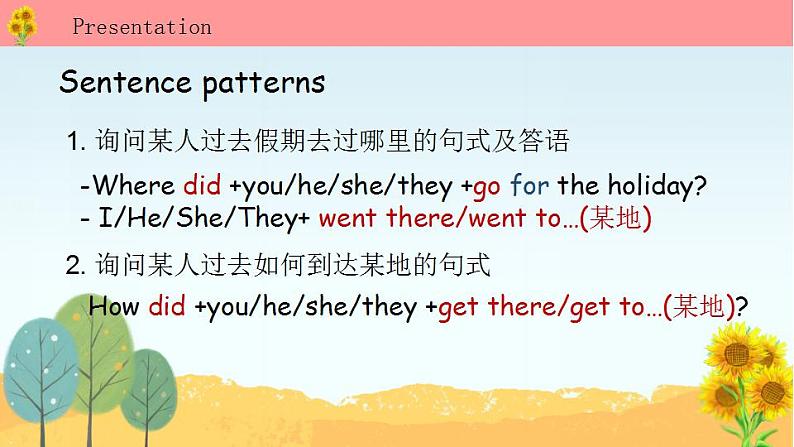 Presentation

Sentence patterns

1. 询问某人过去假期去过哪里的句式及答语

-Where did +you/he/she/they +go for the holiday?
- I/He/She/They+ went there/went to…(某地)

2. 询问某人过去如何到达某地的句式

How did +you/he/she/they +get there/get to…(某地)?